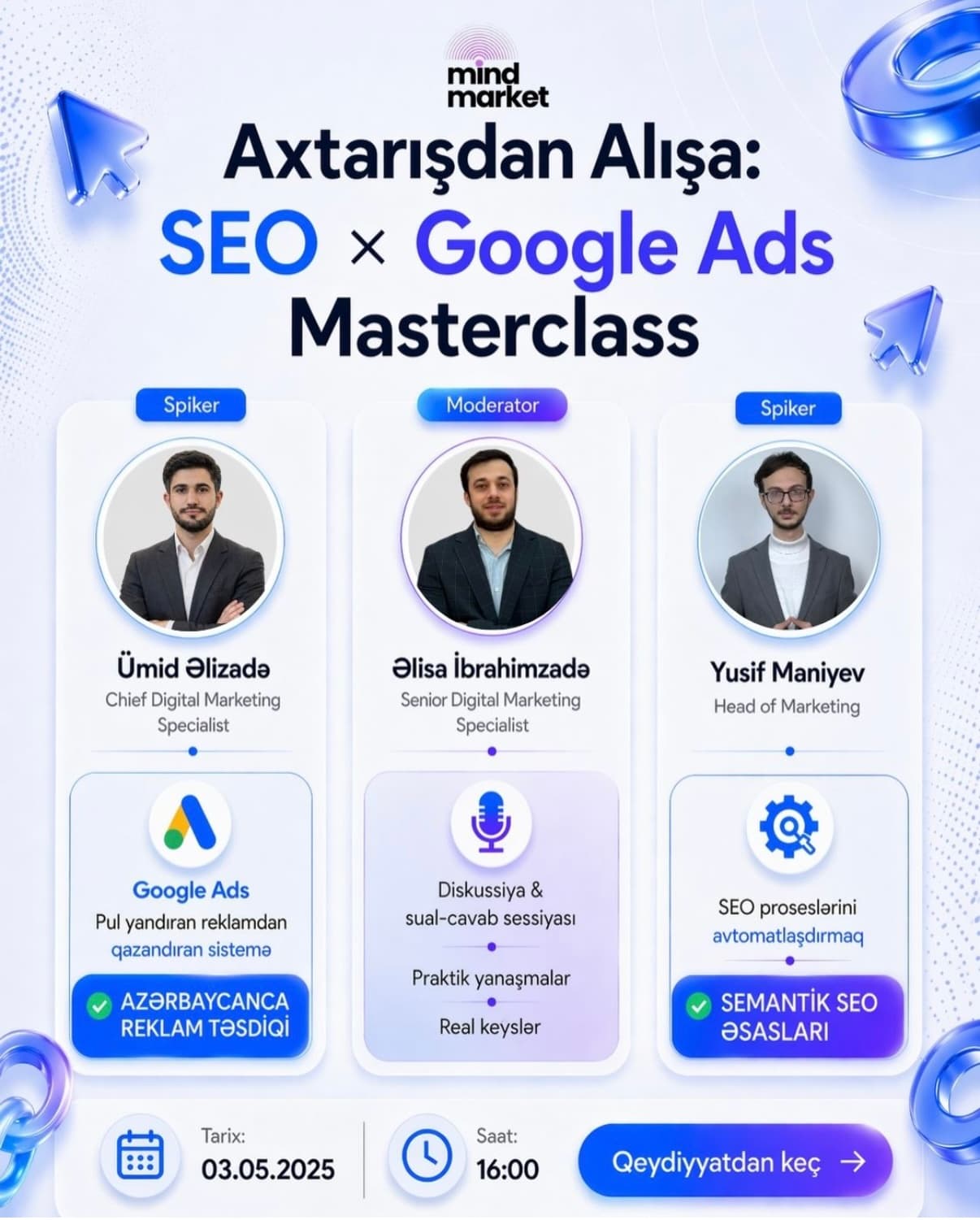 mind market

Axtarışdan Alışa:
SEO × Google Ads
Masterclass

Spiker

Ümid Əlizadə
Chief Digital Marketing Specialist

Google Ads
Pul yandıran reklamdan qazandıran sistemə

AZƏRBAYCANCA REKLAM TƏSDİQİ

Moderator

Əlisa İbrahimzadə
Senior Digital Marketing Specialist

Diskussiya & sual-cavab sessiyası

Praktik yanaşmalar

Real keyslər

Spiker

Yusif Maniyev
Head of Marketing

SEO proseslərini avtomatlaşdırmaq

SEMANTİK SEO ƏSASLARI

Tarix:
03.05.2025

Saat:
16:00

Qeydiyyatdan keç →